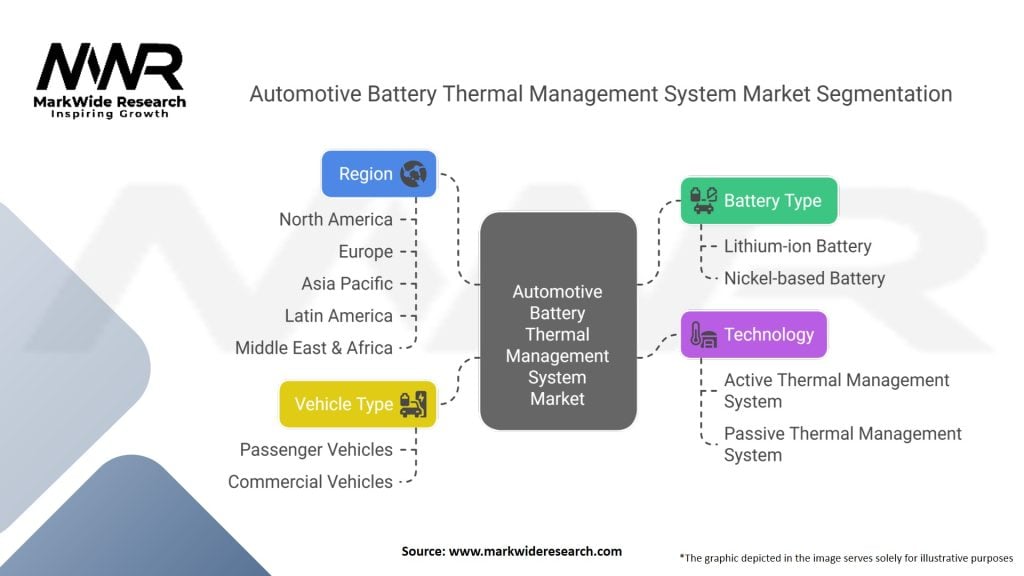 MWR
MarkWide Research
Inspiring Growth

Automotive Battery Thermal Management System Market Segmentation

Region
North America
Europe
Asia Pacific
Latin America
Middle East & Africa

Vehicle Type
Passenger Vehicles
Commercial Vehicles

Automotive Battery Thermal Management System Market

Battery Type
Lithium-ion Battery
Nickel-based Battery

Technology
Active Thermal Management System
Passive Thermal Management System

Source: www.markwideresearch.com

*The graphic depicted in the image serves solely for illustrative purposes